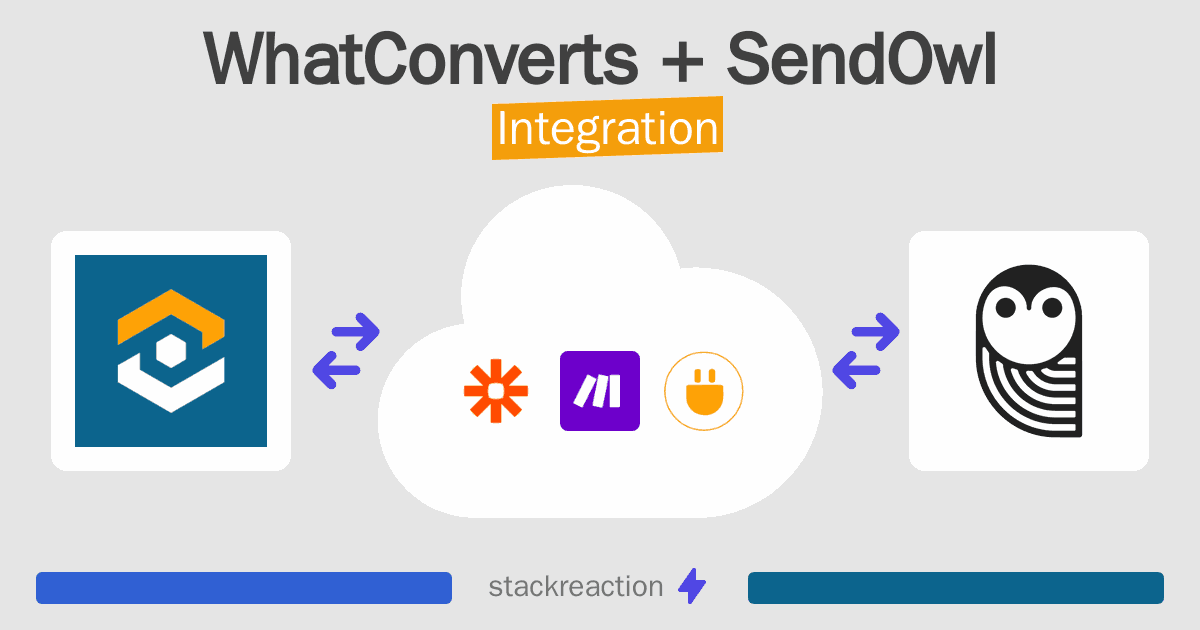 WhatConverts + SendOwl
Integration

stackreaction